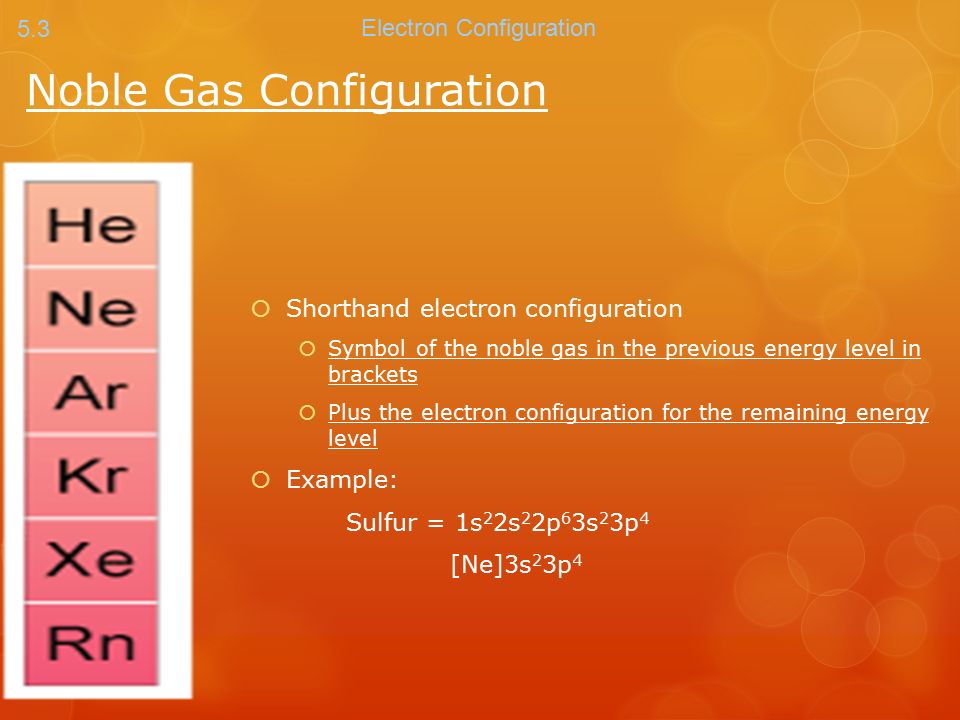 5.3 Electron Configuration

Noble Gas Configuration

He
Ne
Ar
Kr
Xe
Rn

Shorthand electron configuration

Symbol of the noble gas in the previous energy level in brackets

Plus the electron configuration for the remaining energy level

Example:

Sulfur = $1s^22s^22p^63s^23p^4$

$[Ne]3s^23p^4$